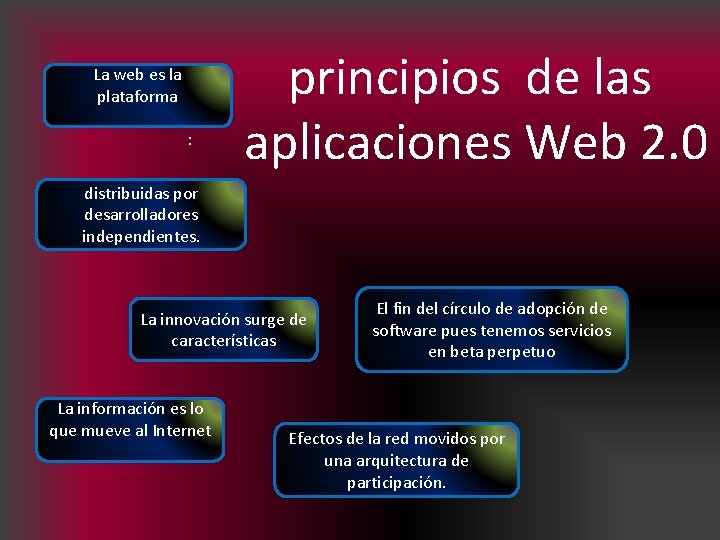 principios de las aplicaciones Web 2.0

La web es la plataforma

:

distribuidas por desarrolladores independientes.

La innovación surge de características

El fin del círculo de adopción de software pues tenemos servicios en beta perpetuo

La información es lo que mueve al Internet

Efectos de la red movidos por una arquitectura de participación.